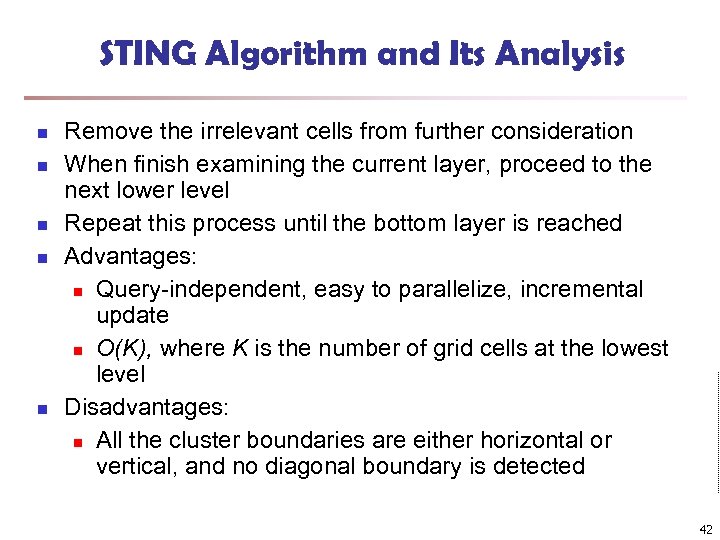 STING Algorithm and Its Analysis

- Remove the irrelevant cells from further consideration
- When finish examining the current layer, proceed to the next lower level
- Repeat this process until the bottom layer is reached
- Advantages:
  - Query-independent, easy to parallelize, incremental update
  - $O(K)$, where $K$ is the number of grid cells at the lowest level
- Disadvantages:
  - All the cluster boundaries are either horizontal or vertical, and no diagonal boundary is detected

42